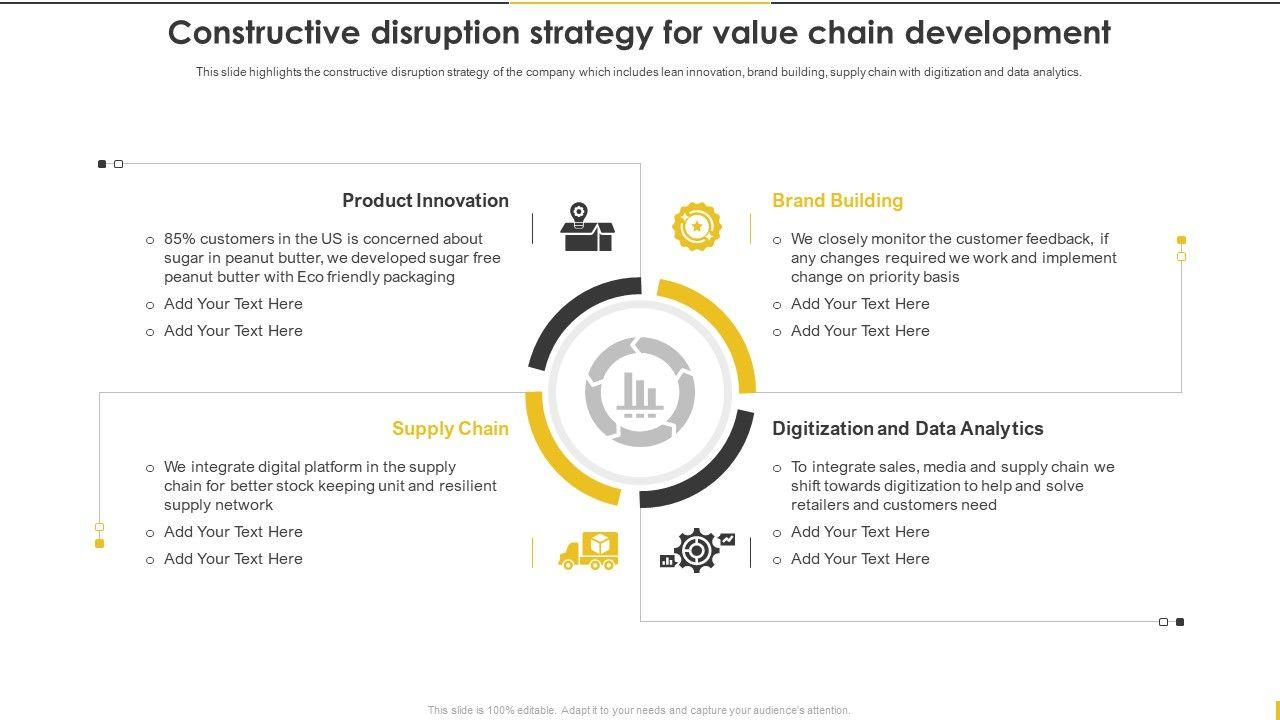 Constructive disruption strategy for value chain development

This slide highlights the constructive disruption strategy of the company which includes lean innovation, brand building, supply chain with digitization and data analytics.

Product Innovation

○ 85% customers in the US is concerned about sugar in peanut butter, we developed sugar free peanut butter with Eco friendly packaging
○ Add Your Text Here
○ Add Your Text Here

Brand Building

○ We closely monitor the customer feedback, if any changes required we work and implement change on priority basis
○ Add Your Text Here
○ Add Your Text Here

Supply Chain

○ We integrate digital platform in the supply chain for better stock keeping unit and resilient supply network
○ Add Your Text Here
○ Add Your Text Here

Digitization and Data Analytics

○ To integrate sales, media and supply chain we shift towards digitization to help and solve retailers and customers need
○ Add Your Text Here
○ Add Your Text Here

This slide is 100% editable. Adapt it to your needs and capture your audience's attention.